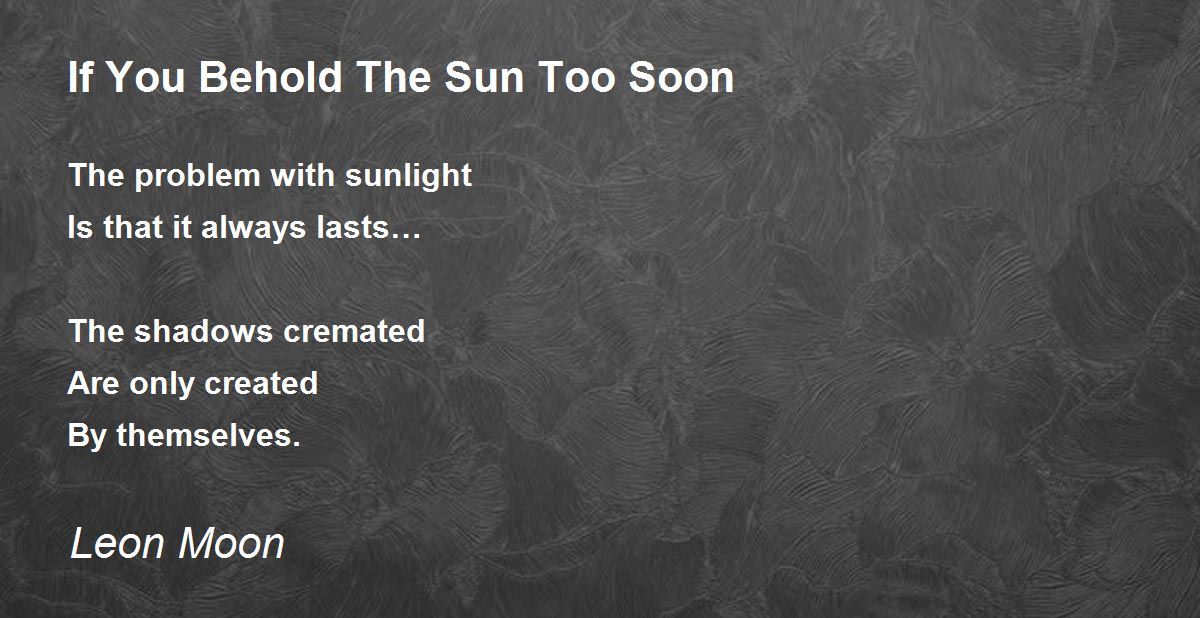 If You Behold The Sun Too Soon

The problem with sunlight
Is that it always lasts…

The shadows cremated
Are only created
By themselves.

Leon Moon